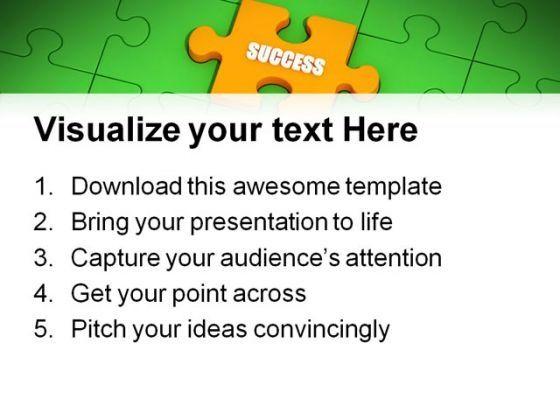 SUCCESS

Visualize your text Here

1. Download this awesome template
2. Bring your presentation to life
3. Capture your audience's attention
4. Get your point across
5. Pitch your ideas convincingly